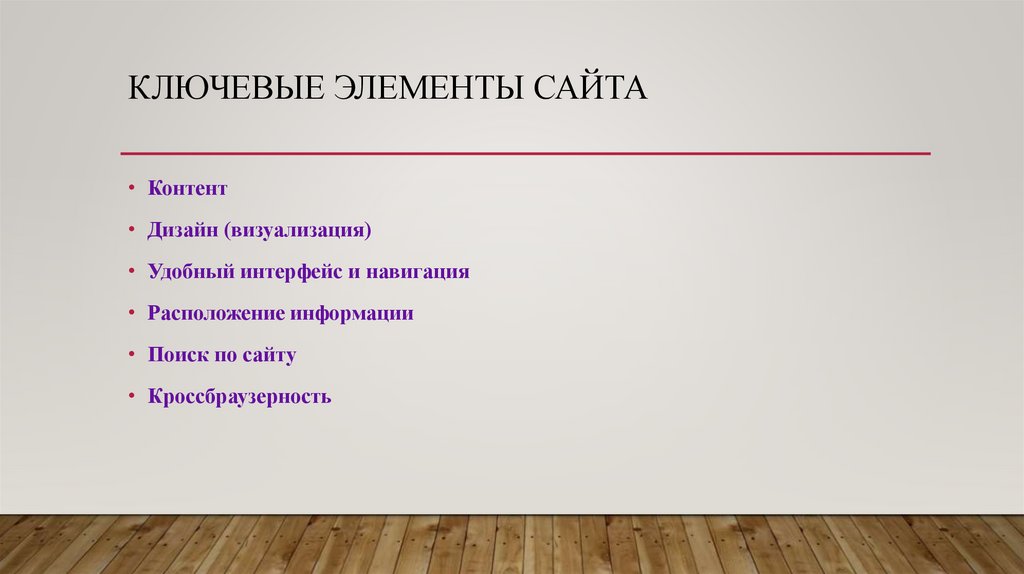 КЛЮЧЕВЫЕ ЭЛЕМЕНТЫ САЙТА

• Контент
• Дизайн (визуализация)
• Удобный интерфейс и навигация
• Расположение информации
• Поиск по сайту
• Кроссбраузерность